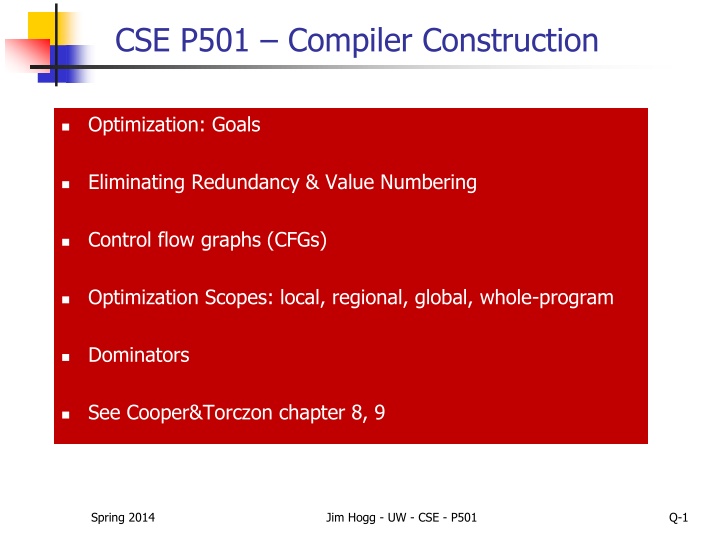 CSE P501 – Compiler Construction

- Optimization: Goals
- Eliminating Redundancy & Value Numbering
- Control flow graphs (CFGs)
- Optimization Scopes: local, regional, global, whole-program
- Dominators
- See Cooper&Torczon chapter 8, 9

Spring 2014

Jim Hogg - UW - CSE - P501

Q-1